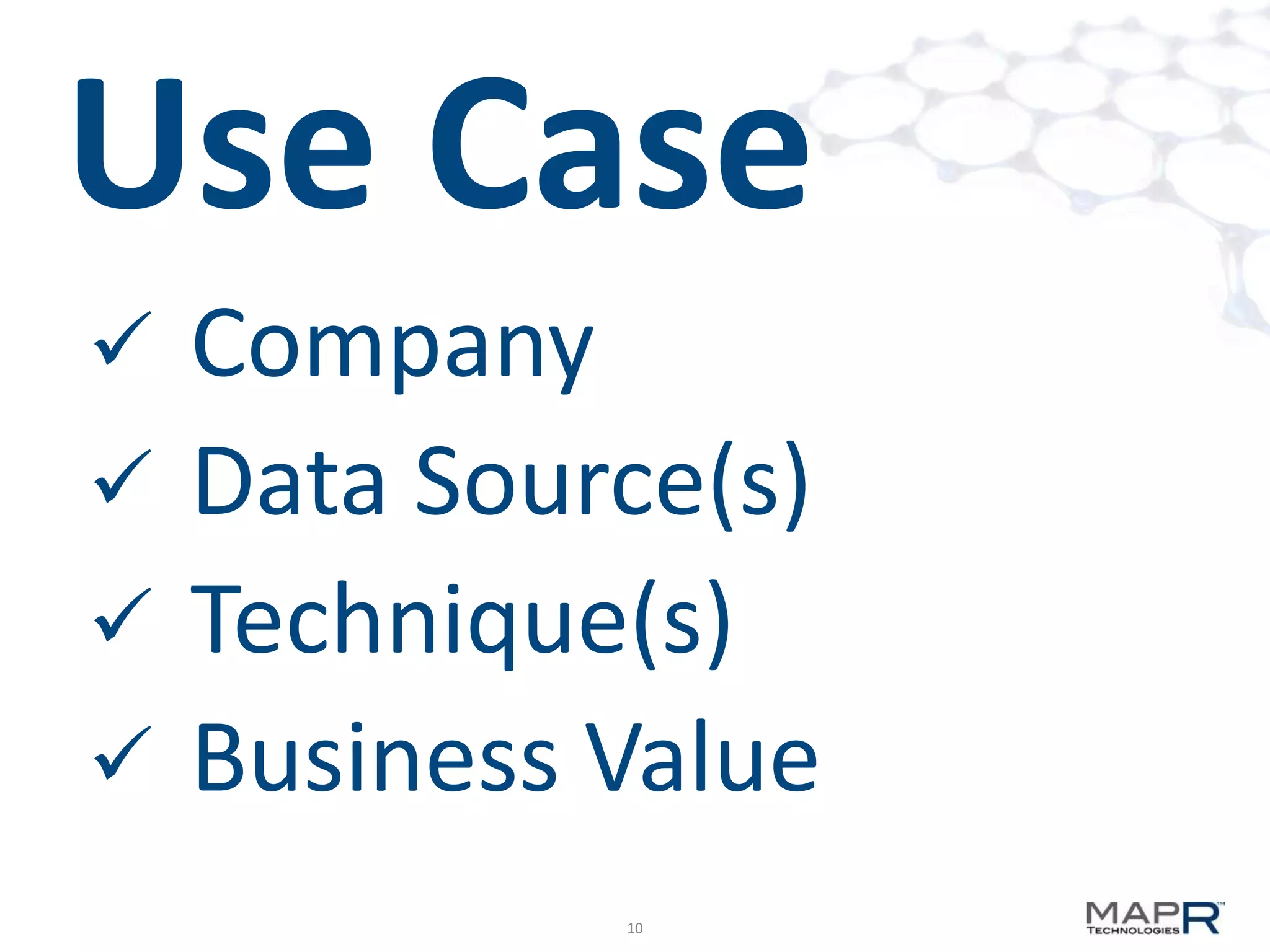 Use Case

✓ Company
✓ Data Source(s)
✓ Technique(s)
✓ Business Value

10

MAPR™ TECHNOLOGIES